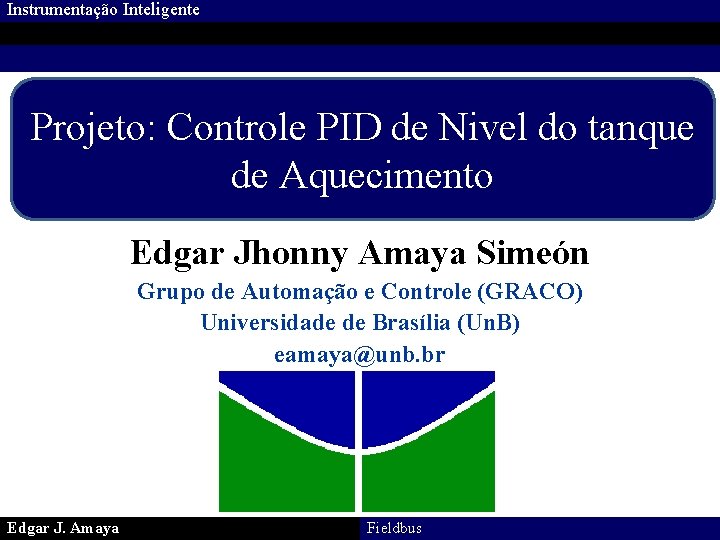 Instrumentação Inteligente

Projeto: Controle PID de Nivel do tanque de Aquecimento

Edgar Jhonny Amaya Simeón

Grupo de Automação e Controle (GRACO)
Universidade de Brasília (UnB)
eamaya@unb.br

Edgar J. Amaya

Fieldbus